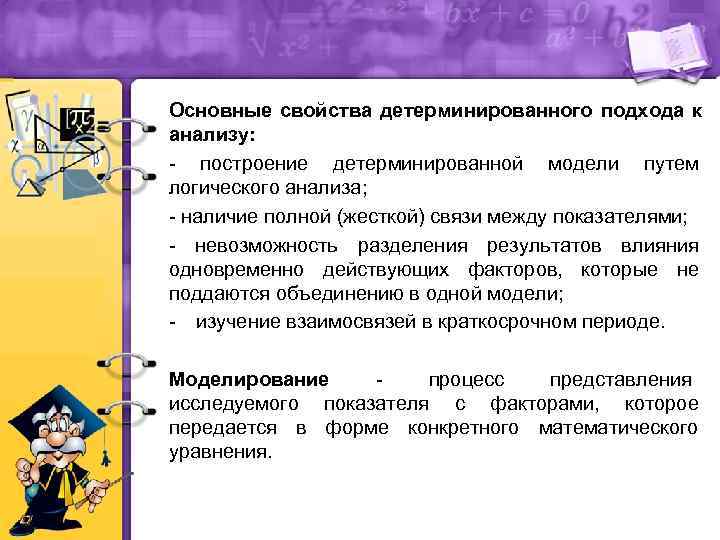 Основные свойства детерминированного подхода к анализу:

- построение детерминированной модели путем логического анализа;

- наличие полной (жесткой) связи между показателями;

- невозможность разделения результатов влияния одновременно действующих факторов, которые не поддаются объединению в одной модели;

- изучение взаимосвязей в краткосрочном периоде.

Моделирование - процесс представления исследуемого показателя с факторами, которое передается в форме конкретного математического уравнения.